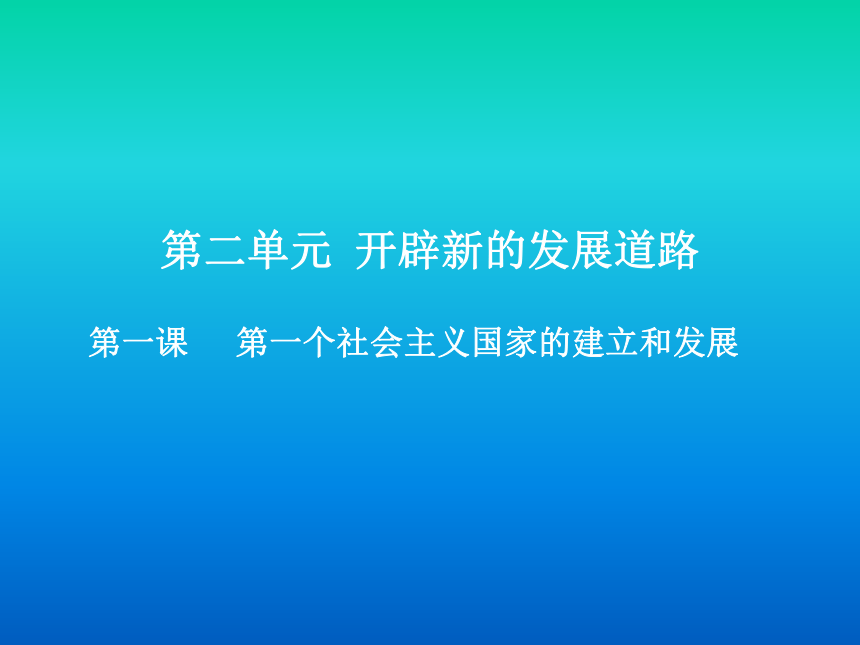 第二单元 开辟新的发展道路

第一课 第一个社会主义国家的建立和发展